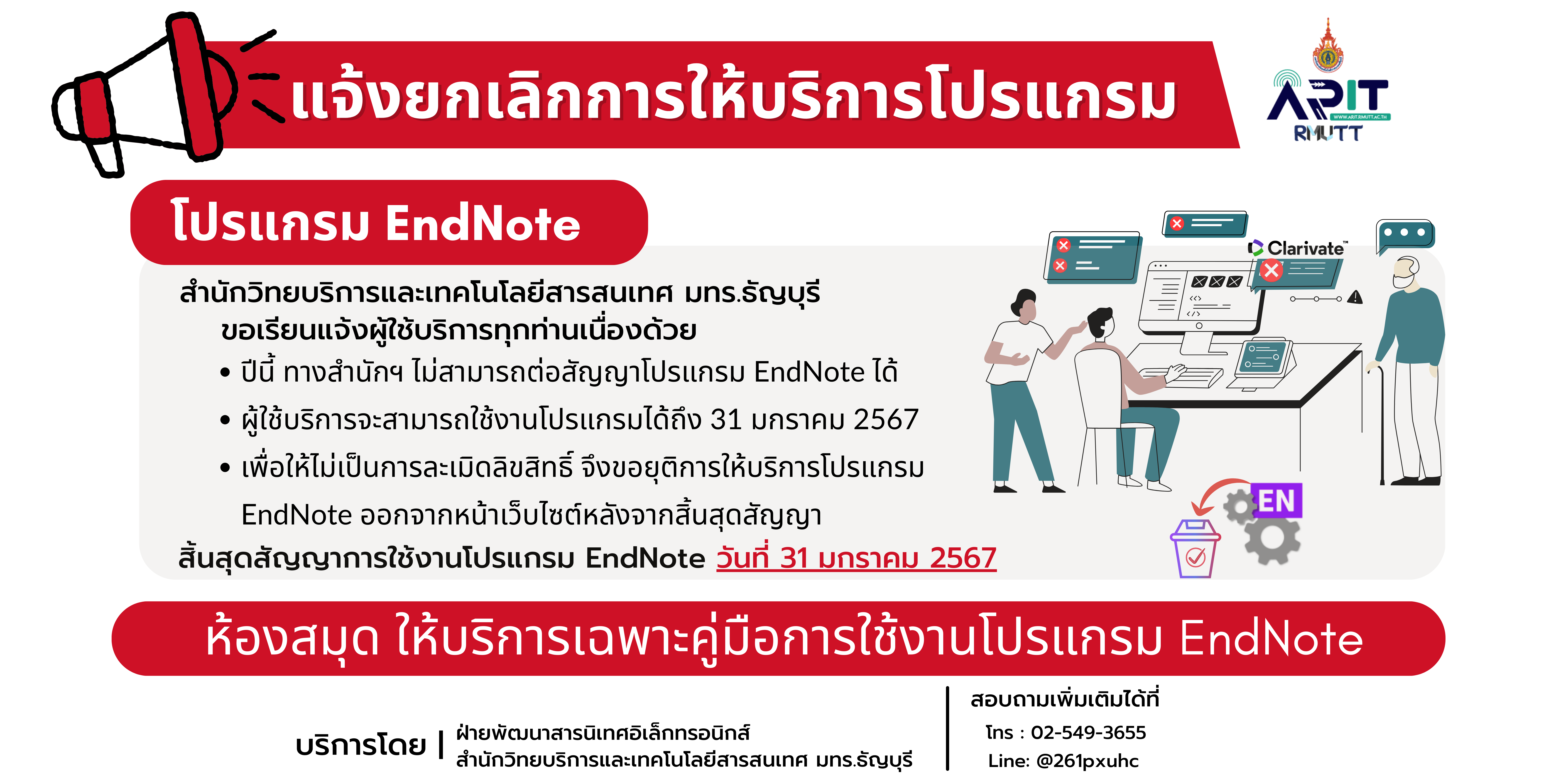 แจ้งยกเลิกการให้บริการโปรแกรม

ARIT
WWW.ARIT.RMUTT.AC.TH
RMUTT

โปรแกรม EndNote

สำนักวิทยบริการและเทคโนโลยีสารสนเทศ มทร.ธัญบุรี ขอเรียนแจ้งผู้ใช้บริการทุกท่านเนื่องด้วย

• ปีนี้ ทางสำนักฯ ไม่สามารถต่อสัญญาโปรแกรม EndNote ได้
• ผู้ใช้บริการจะสามารถใช้งานโปรแกรมได้ถึง 31 มกราคม 2567
• เพื่อให้ไม่เป็นการละเมิดลิขสิทธิ์ จึงขอยุติการให้บริการโปรแกรม EndNote ออกจากหน้าเว็บไซต์หลังจากสิ้นสุดสัญญา

สิ้นสุดสัญญาการใช้งานโปรแกรม EndNote วันที่ 31 มกราคม 2567

Clarivate™

EN

ห้องสมุด ให้บริการเฉพาะคู่มือการใช้งานโปรแกรม EndNote

บริการโดย | ฝ่ายพัฒนาสารนิเทศอิเล็กทรอนิกส์
สำนักวิทยบริการและเทคโนโลยีสารสนเทศ มทร.ธัญบุรี

สอบถามเพิ่มเติมได้ที่
โทร : 02-549-3655
Line: @261pxuhc